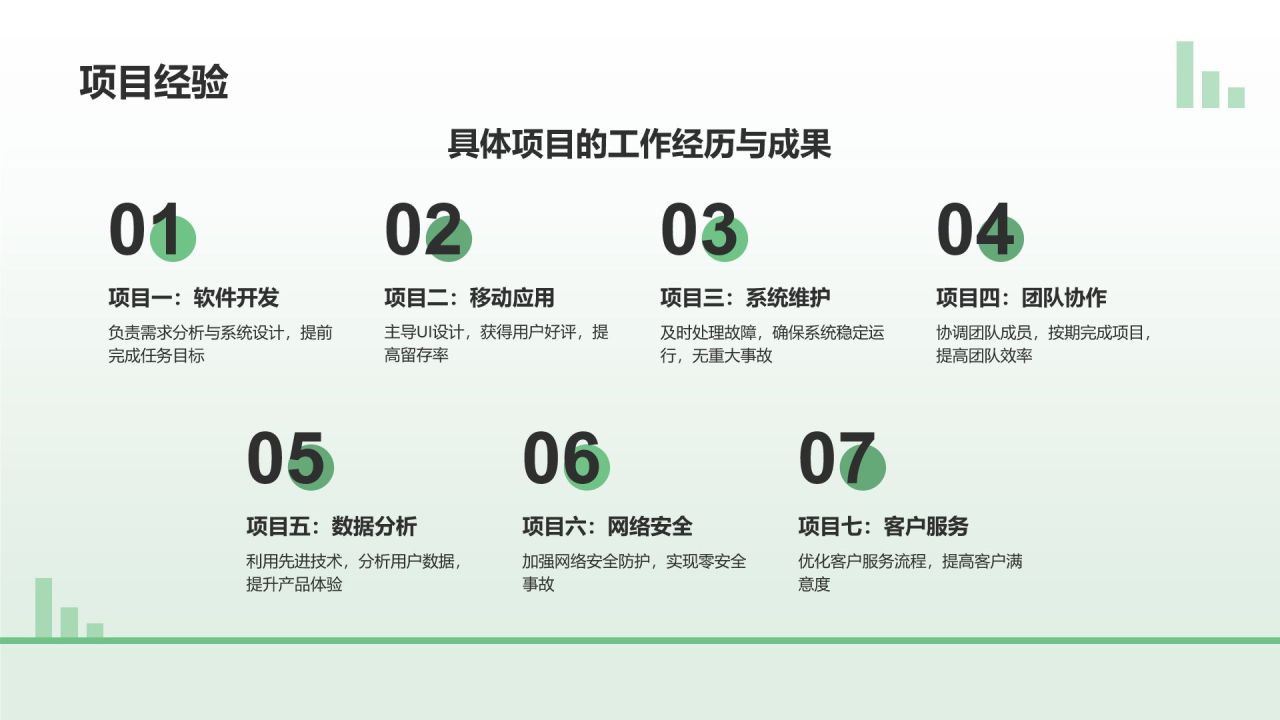 项目经验

具体项目的工作经历与成果

01

项目一：软件开发

负责需求分析与系统设计，提前完成任务目标

02

项目二：移动应用

主导UI设计，获得用户好评，提高留存率

03

项目三：系统维护

及时处理故障，确保系统稳定运行，无重大事故

04

项目四：团队协作

协调团队成员，按期完成项目，提高团队效率

05

项目五：数据分析

利用先进技术，分析用户数据，提升产品体验

06

项目六：网络安全

加强网络安全防护，实现零安全事故

07

项目七：客户服务

优化客户服务流程，提高客户满意度